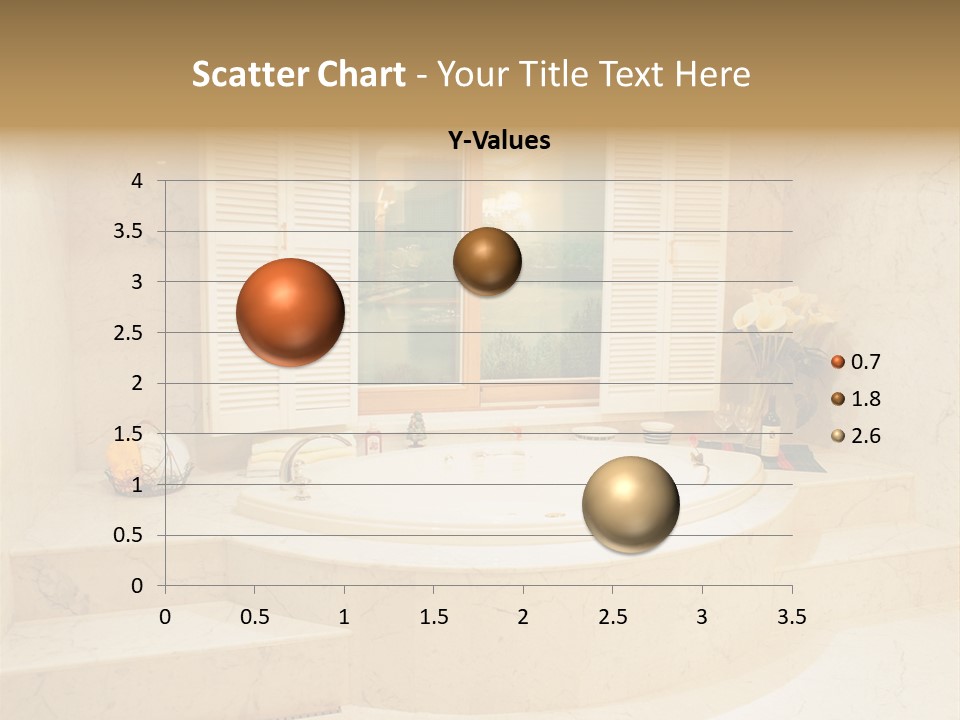 Scatter Chart - Your Title Text Here

Y-Values

4
3.5
3
2.5
2
1.5
1
0.5
0

0 0.5 1 1.5 2 2.5 3 3.5

0.7
1.8
2.6